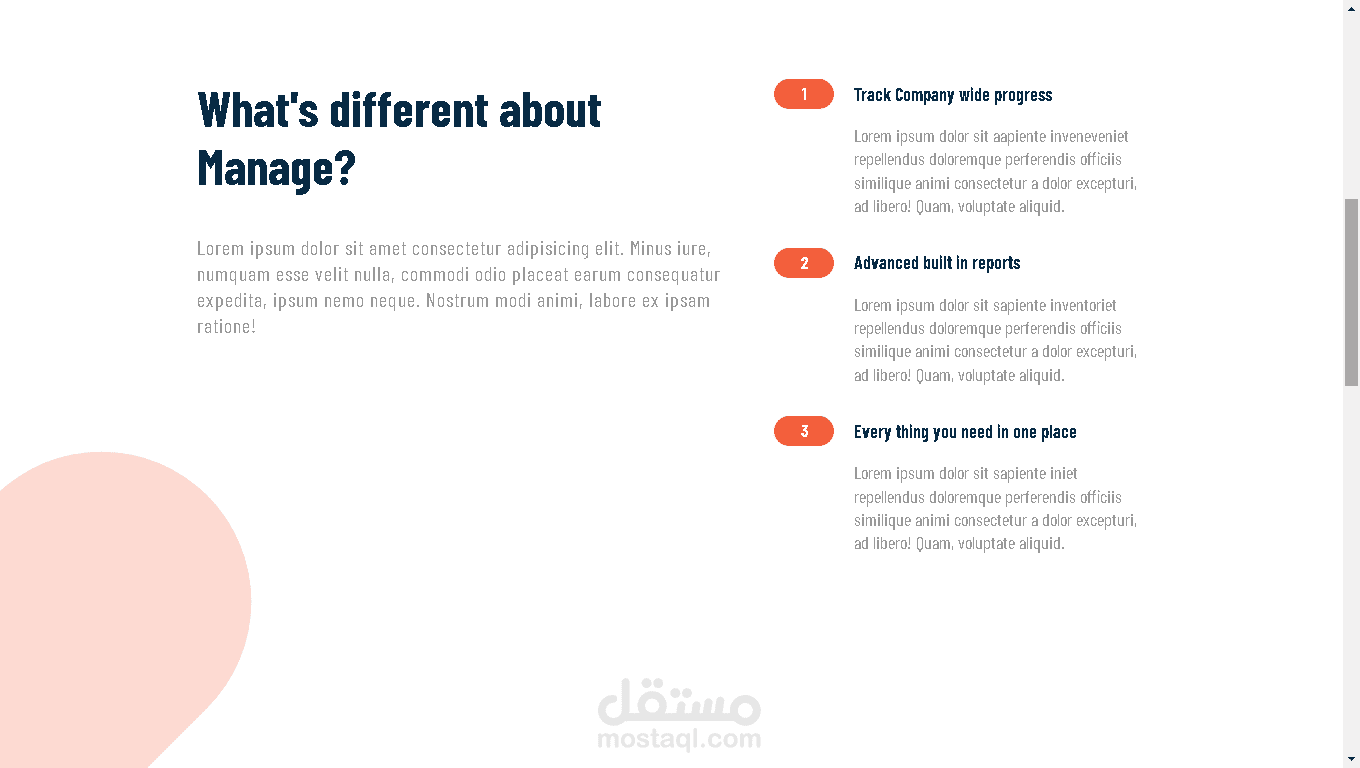 What's different about Manage?

Lorem ipsum dolor sit amet consectetur adipisicing elit. Minus iure, numquam esse velit nulla, commodi odio placeat earum consequatur expedita, ipsum nemo neque. Nostrum modi animi, labore ex ipsam ratione!

1

Track Company wide progress

Lorem ipsum dolor sit aapiente inveneveniet repellendus doloremque perferendis officiis similique animi consectetur a dolor excepturi, ad libero! Quam, voluptate aliquid.

2

Advanced built in reports

Lorem ipsum dolor sit sapiente inventoriet repellendus doloremque perferendis officiis similique animi consectetur a dolor excepturi, ad libero! Quam, voluptate aliquid.

3

Every thing you need in one place

Lorem ipsum dolor sit sapiente iniet repellendus doloremque perferendis officiis similique animi consectetur a dolor excepturi, ad libero! Quam, voluptate aliquid.

مستقل
mostaql.com